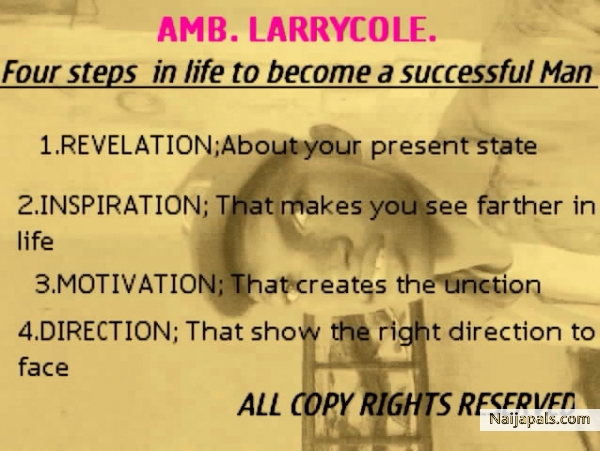 AMB. LARRYCOLE.

Four steps in life to become a successful Man

1.REVELATION;About your present state

2.INSPIRATION; That makes you see farther in life

3.MOTIVATION; That creates the unction

4.DIRECTION; That show the right direction to face

ALL COPY RIGHTS RESERVED

Naijapals.com